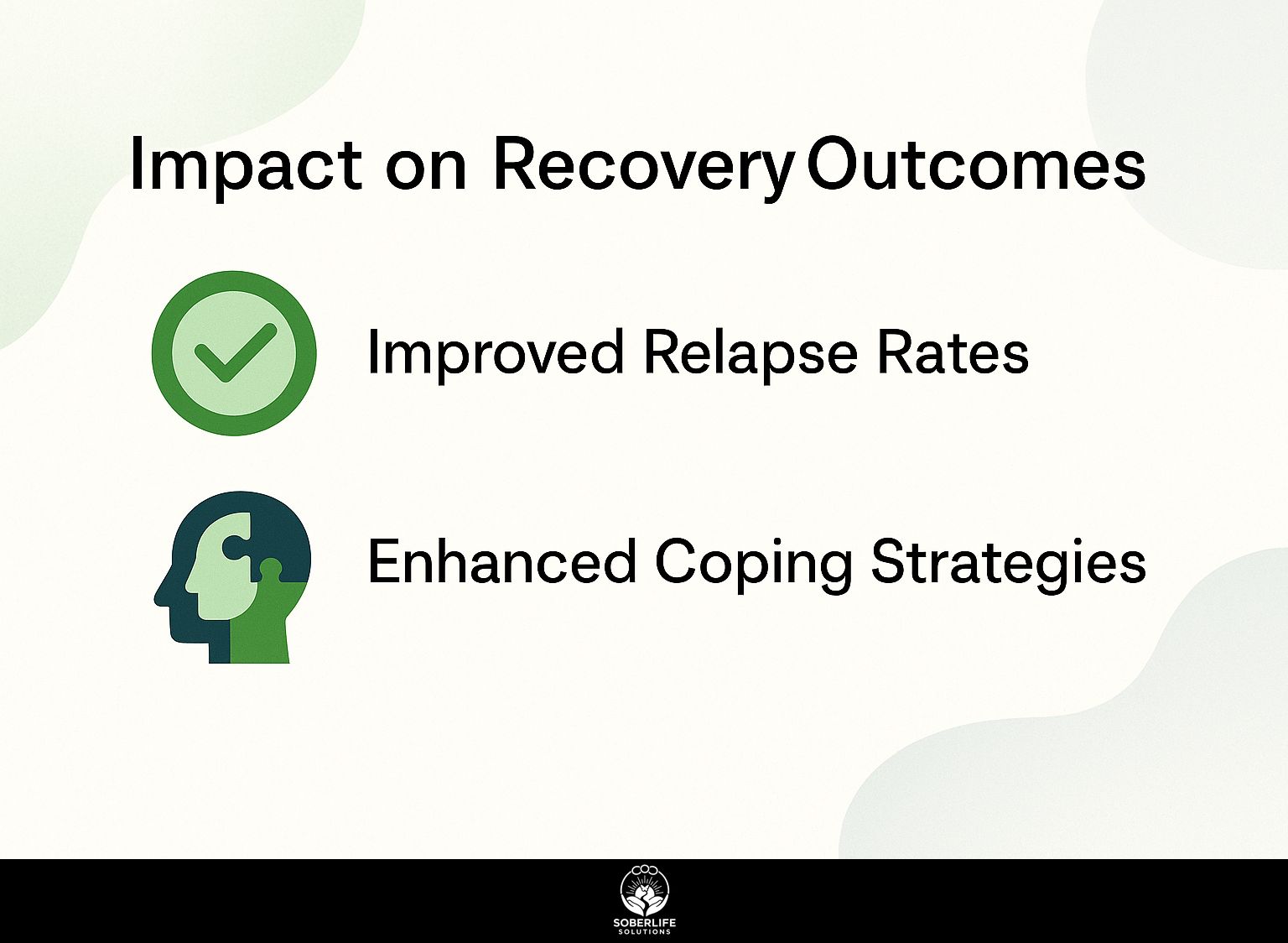 Impact on Recovery Outcomes

Improved Relapse Rates

Enhanced Coping Strategies

SOBERLIFE
SOLUTIONS